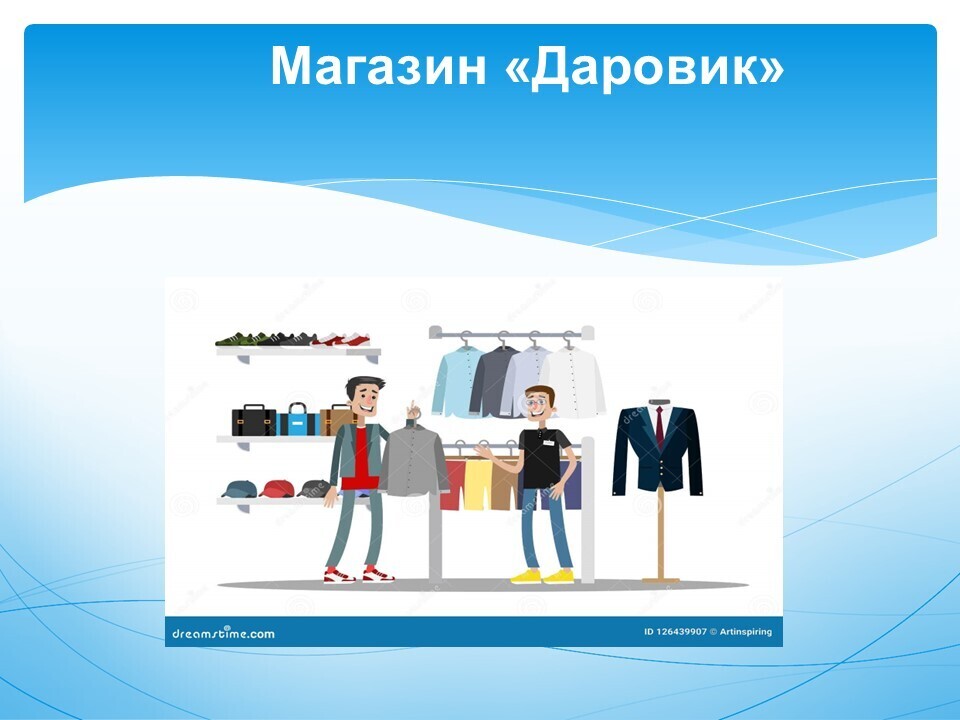 Магазин «Даровик»

dreamstime.com

ID 126439907 © Artinspiring